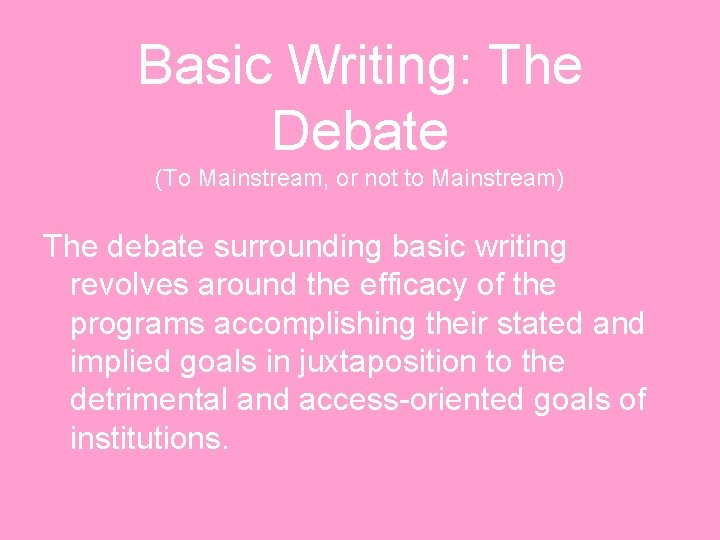 Basic Writing: The Debate
(To Mainstream, or not to Mainstream)

The debate surrounding basic writing revolves around the efficacy of the programs accomplishing their stated and implied goals in juxtaposition to the detrimental and access-oriented goals of institutions.